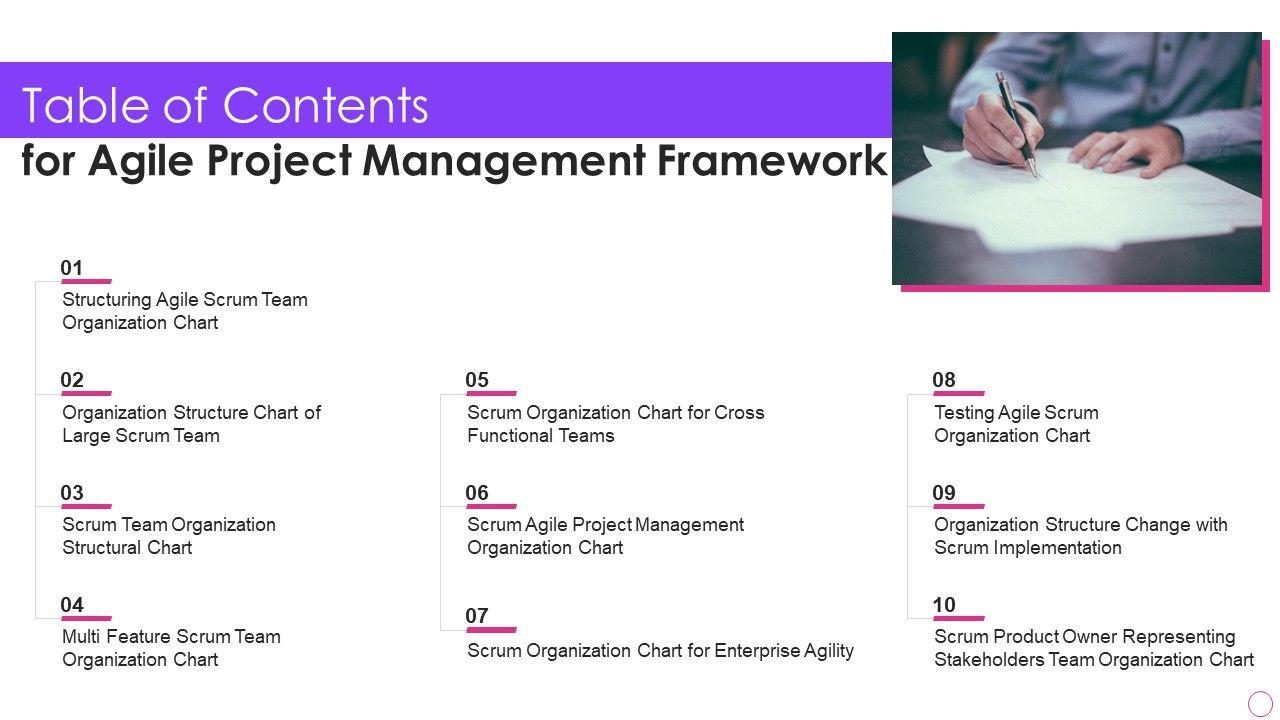 Table of Contents
for Agile Project Management Framework

01
Structuring Agile Scrum Team Organization Chart

02
Organization Structure Chart of Large Scrum Team

03
Scrum Team Organization Structural Chart

04
Multi Feature Scrum Team Organization Chart

05
Scrum Organization Chart for Cross Functional Teams

06
Scrum Agile Project Management Organization Chart

07
Scrum Organization Chart for Enterprise Agility

08
Testing Agile Scrum Organization Chart

09
Organization Structure Change with Scrum Implementation

10
Scrum Product Owner Representing Stakeholders Team Organization Chart